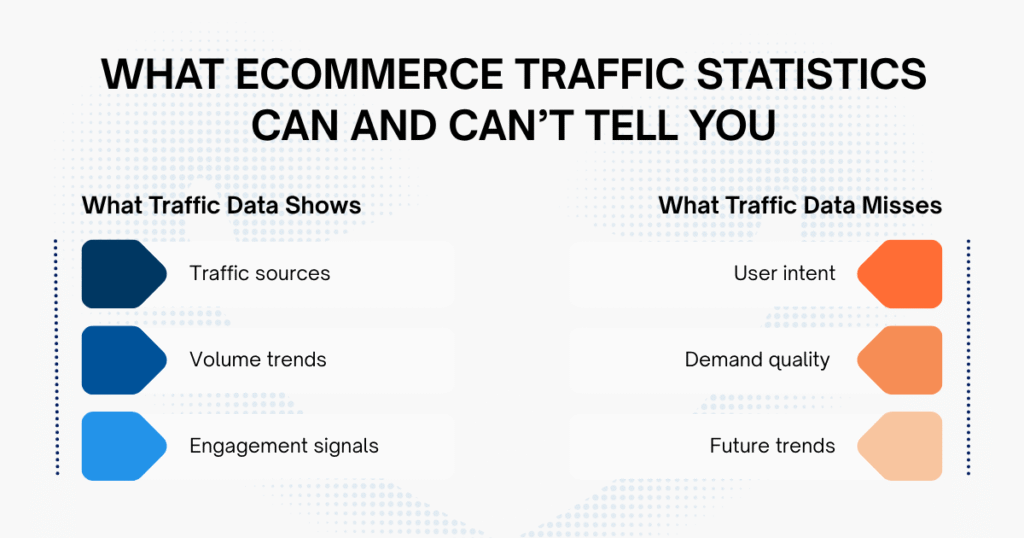 WHAT ECOMMERCE TRAFFIC STATISTICS CAN AND CAN'T TELL YOU

What Traffic Data Shows

Traffic sources

Volume trends

Engagement signals

What Traffic Data Misses

User intent

Demand quality

Future trends